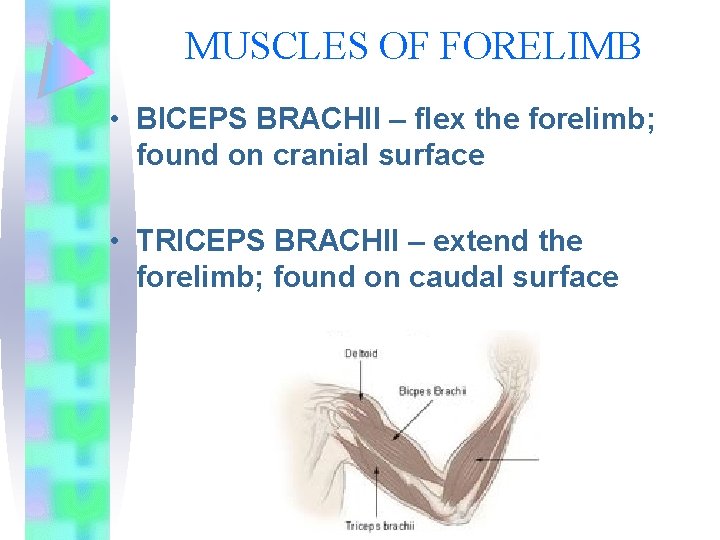 MUSCLES OF FORELIMB

• BICEPS BRACHII – flex the forelimb; found on cranial surface

• TRICEPS BRACHII – extend the forelimb; found on caudal surface

Deltoid

Bicpes Brachii

Triceps brachii